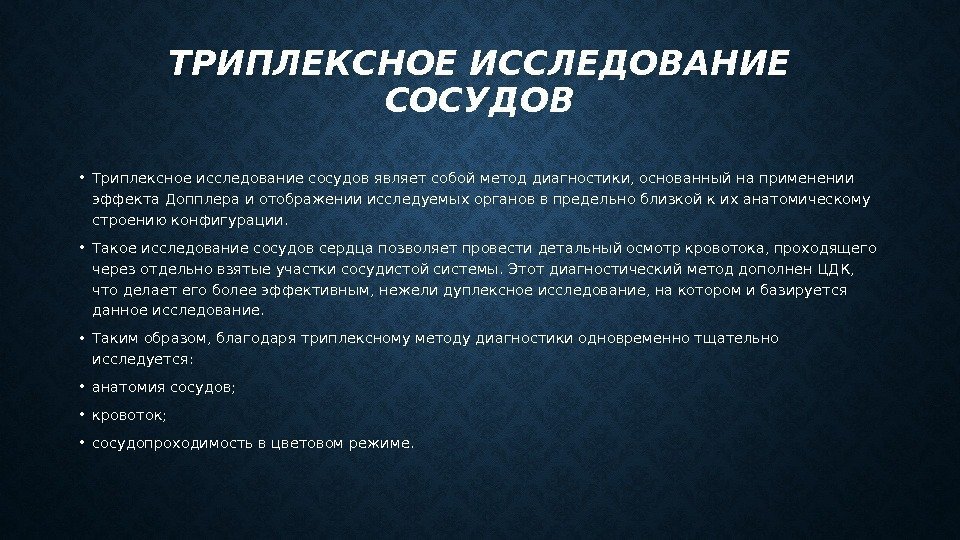 ТРИПЛЕКСНОЕ ИССЛЕДОВАНИЕ СОСУДОВ

• Триплексное исследование сосудов являет собой метод диагностики, основанный на применении эффекта Допплера и отображении исследуемых органов в предельно близкой к их анатомическому строению конфигурации.

• Такое исследование сосудов сердца позволяет провести детальный осмотр кровотока, проходящего через отдельно взятые участки сосудистой системы. Этот диагностический метод дополнен ЦДК, что делает его более эффективным, нежели дуплексное исследование, на котором и базируется данное исследование.

• Таким образом, благодаря триплексному методу диагностики одновременно тщательно исследуется:

• анатомия сосудов;

• кровоток;

• сосудопроходимость в цветовом режиме.